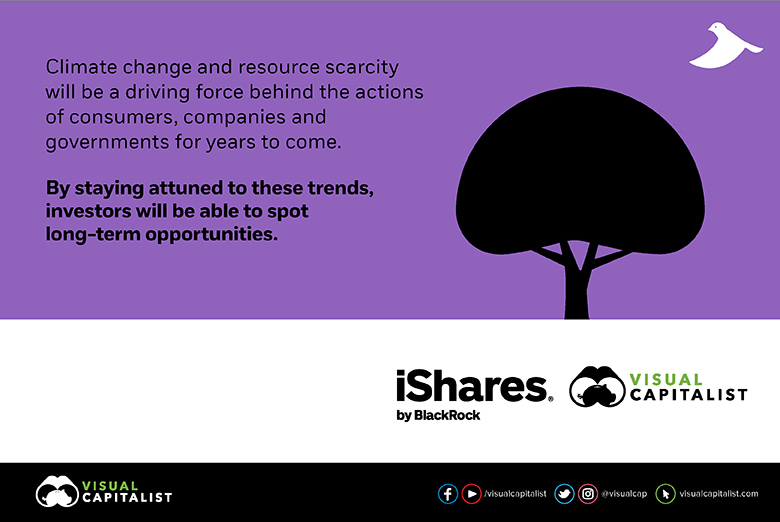 Climate change and resource scarcity will be a driving force behind the actions of consumers, companies and governments for years to come.

By staying attuned to these trends, investors will be able to spot long-term opportunities.

iShares. by BlackRock

VISUAL CAPITALIST

VISUAL CAPITALIST

/visualcapitalist @visualcap visualcapitalist.com